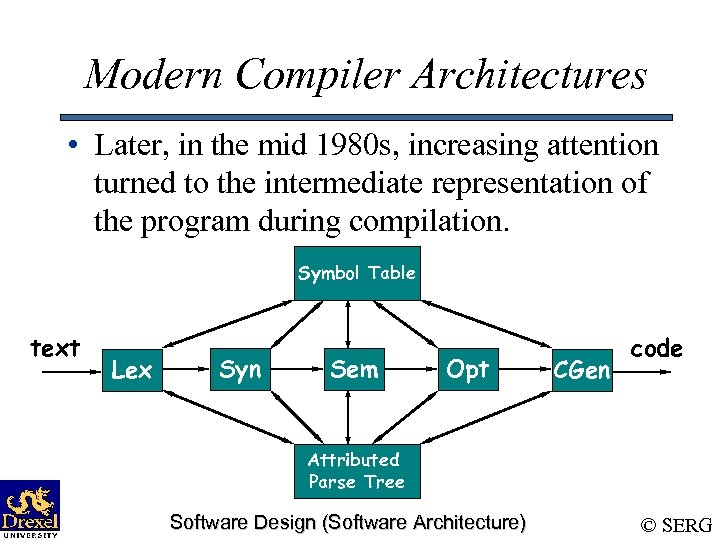 Modern Compiler Architectures

• Later, in the mid 1980s, increasing attention turned to the intermediate representation of the program during compilation.

Symbol Table

text

Lex

Syn

Sem

Opt

CGen

code

Attributed Parse Tree

Drexel UNIVERSITY

Software Design (Software Architecture)

© SERG